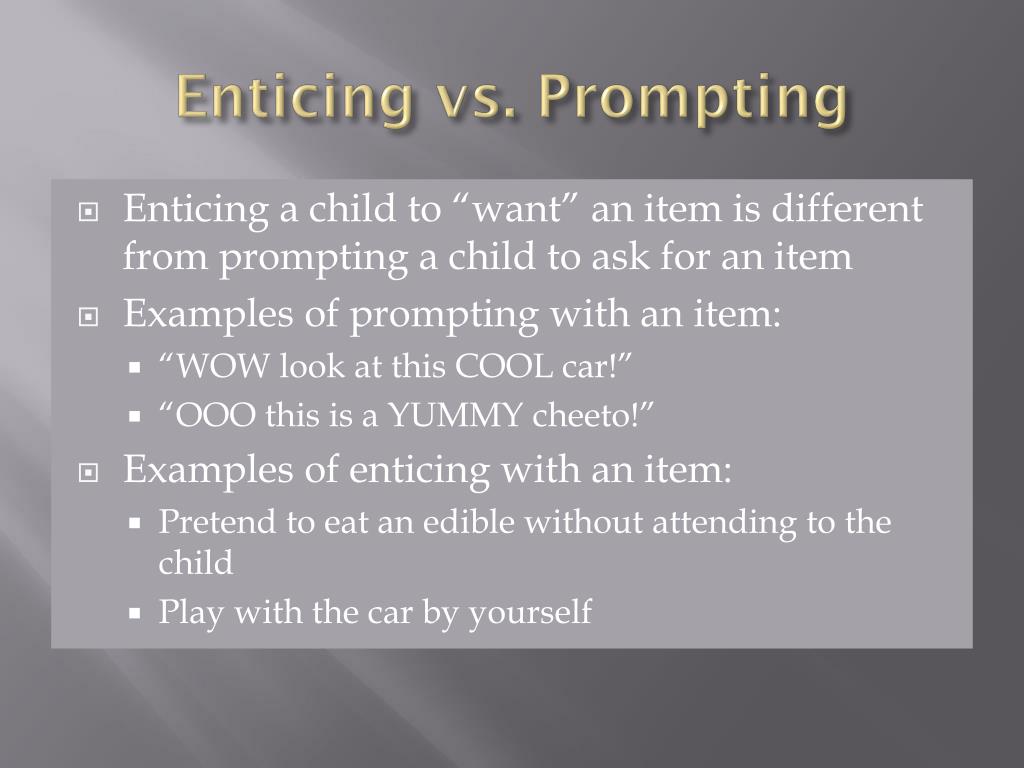 Enticing vs. Prompting

Enticing a child to “want” an item is different from prompting a child to ask for an item

Examples of prompting with an item:

“WOW look at this COOL car!”

“OOO this is a YUMMY cheeto!”

Examples of enticing with an item:

Pretend to eat an edible without attending to the child

Play with the car by yourself